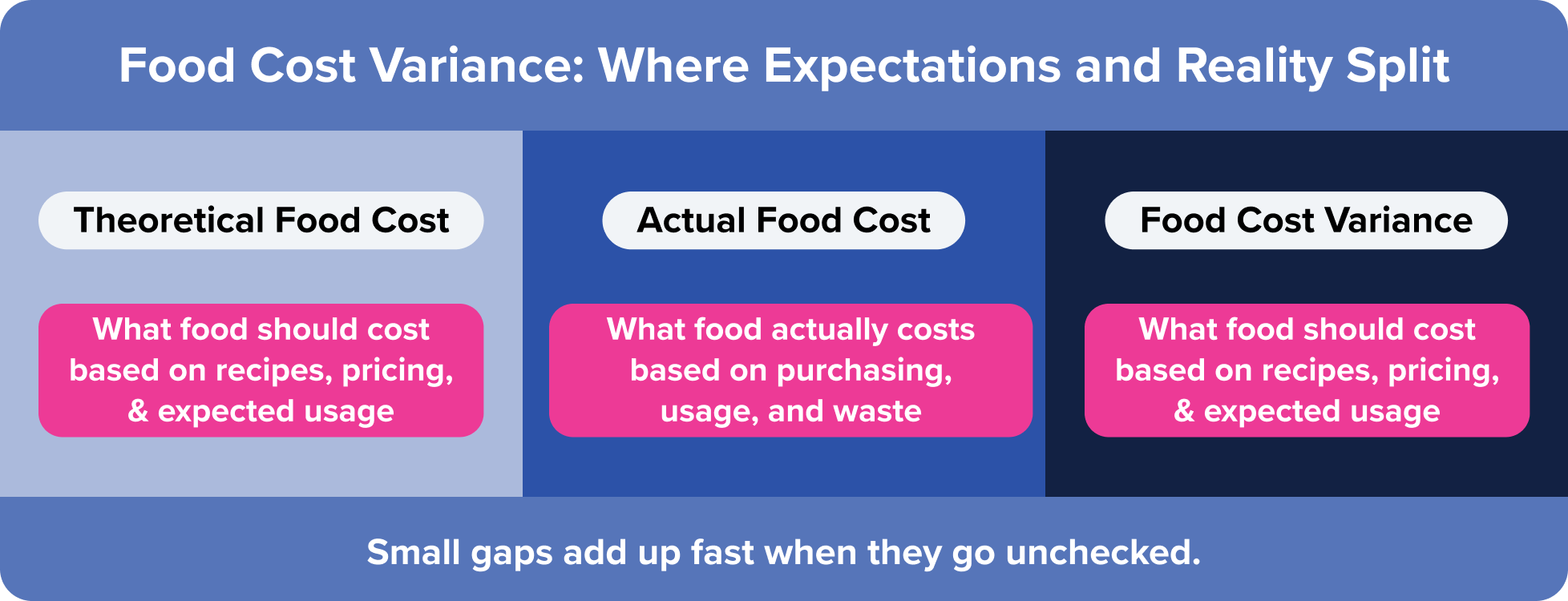 Food Cost Variance: Where Expectations and Reality Split

Theoretical Food Cost

What food should cost based on recipes, pricing, & expected usage

Actual Food Cost

What food actually costs based on purchasing, usage, and waste

Food Cost Variance

What food should cost based on recipes, pricing, & expected usage

Small gaps add up fast when they go unchecked.